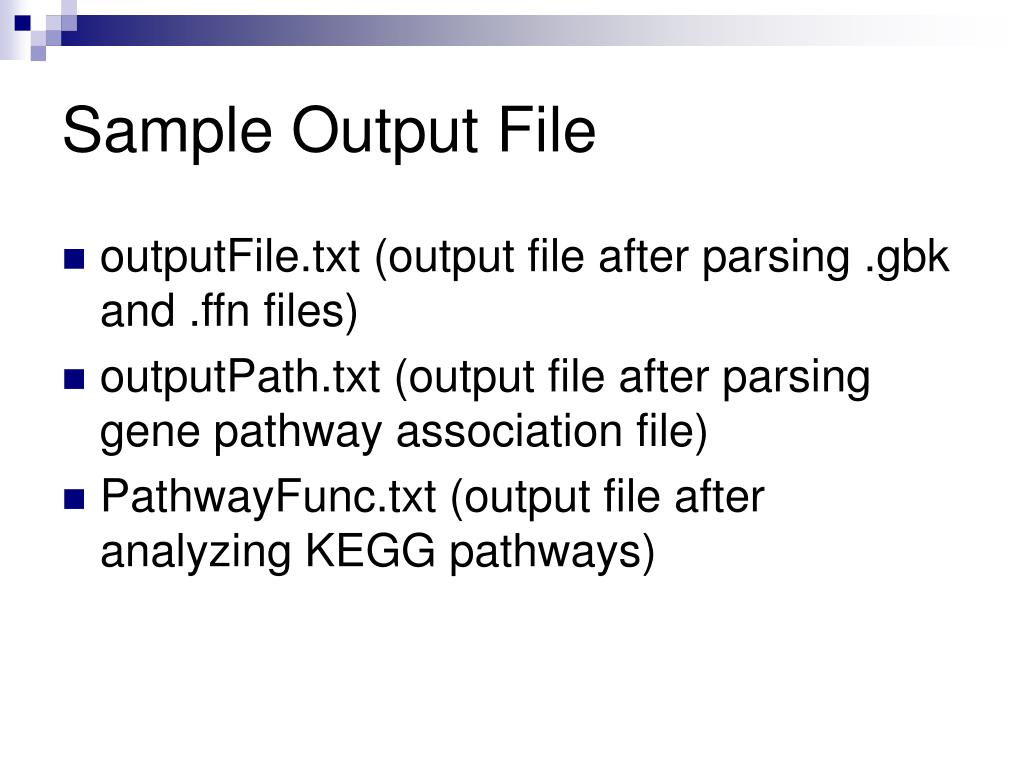 Sample Output File

- outputFile.txt (output file after parsing .gbk and .ffn files)
- outputPath.txt (output file after parsing gene pathway association file)
- PathwayFunc.txt (output file after analyzing KEGG pathways)